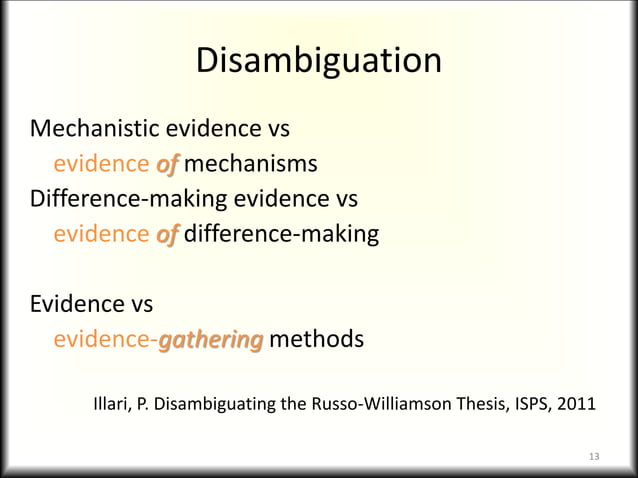 Disambiguation

Mechanistic evidence vs
evidence of mechanisms
Difference-making evidence vs
evidence of difference-making

Evidence vs
evidence-gathering methods

Illari, P. Disambiguating the Russo-Williamson Thesis, ISPS, 2011

13